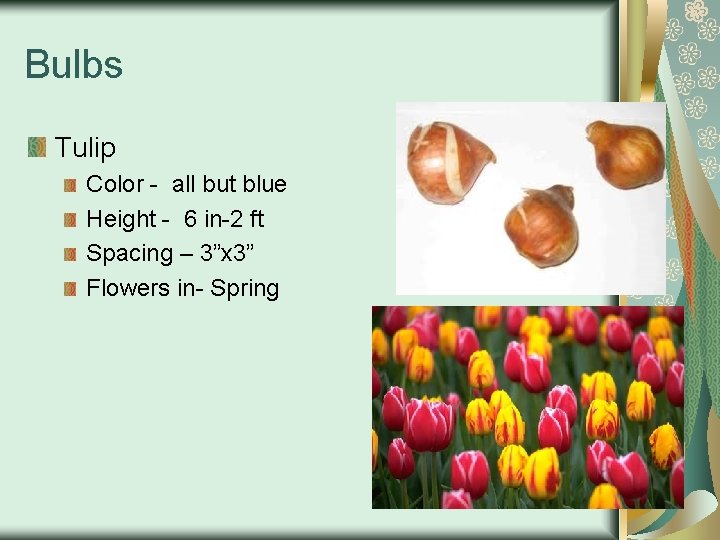 Bulbs

Tulip

Color - all but blue

Height - 6 in-2 ft

Spacing – 3”x3”

Flowers in- Spring